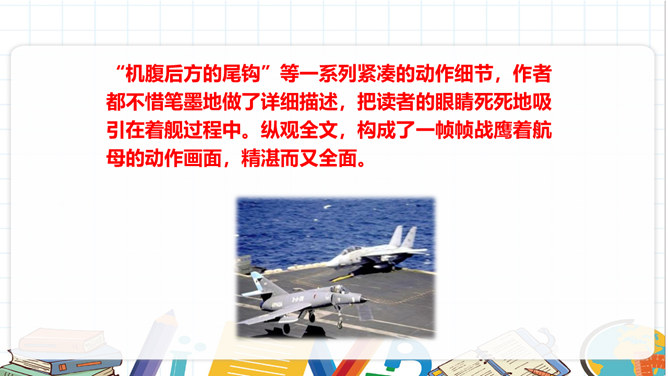 “机腹后方的尾钩”等一系列紧凑的动作细节，作者都不惜笔墨地做了详细描述，把读者的眼睛死死地吸引在着舰过程中。纵观全文，构成了一帧帧战鹰着航母的动作画面，精湛而又全面。